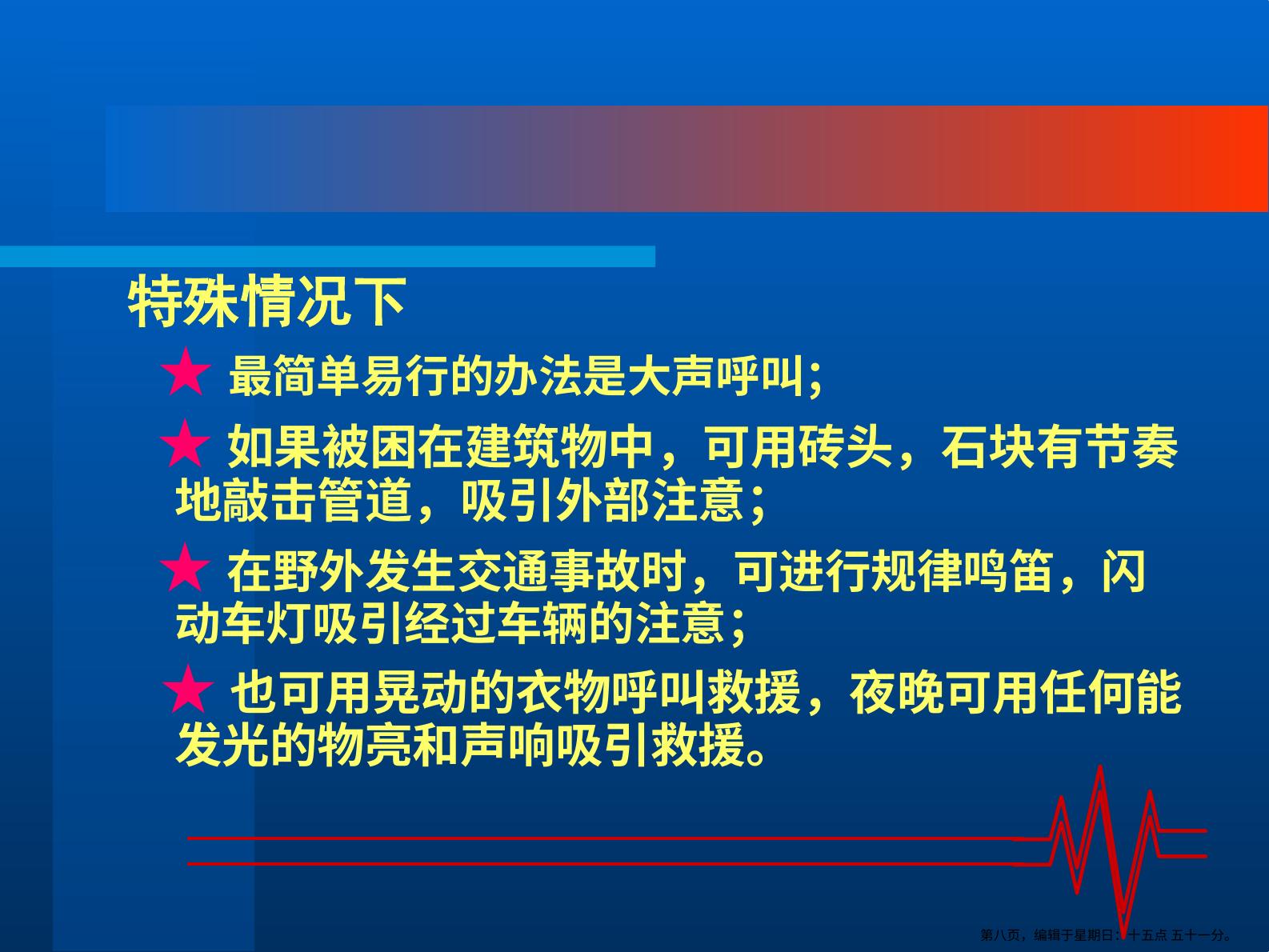 特殊情况下

★ 最简单易行的办法是大声呼叫;

★ 如果被困在建筑物中，可用砖头，石块有节奏地敲击管道，吸引外部注意;

★ 在野外发生交通事故时，可进行规律鸣笛，闪动车灯吸引经过车辆的注意;

★ 也可用晃动的衣物呼叫救援，夜晚可用任何能发光的物亮和声响吸引救援。

第八页，编辑于星期日：十五点 五十一分。